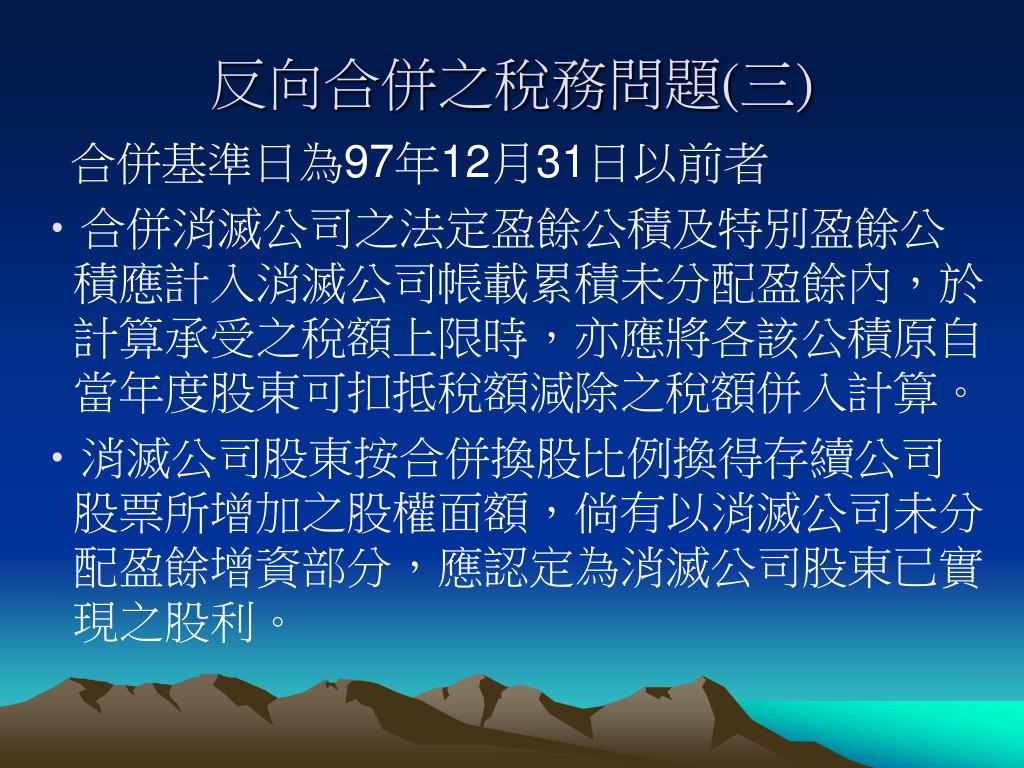 反向合併之稅務問題(三)

合併基準日為97年12月31日以前者

• 合併消滅公司之法定盈餘公積及特別盈餘公積應計入消滅公司帳載累積未分配盈餘內，於計算承受之稅額上限時，亦應將各該公積原自當年度股東可扣抵稅額減除之稅額併入計算。

• 消滅公司股東按合併換股比例換得存續公司股票所增加之股權面額，倘有以消滅公司未分配盈餘增資部分，應認定為消滅公司股東已實現之股利。